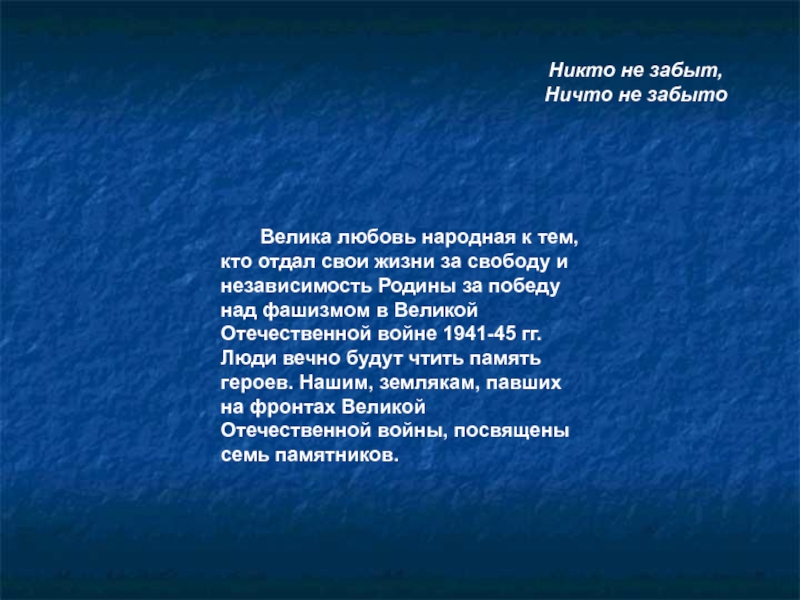 Никто не забыт,
Ничто не забыто

Велика любовь народная к тем, кто отдал свои жизни за свободу и независимость Родины за победу над фашизмом в Великой Отечественной войне 1941-45 гг. Люди вечно будут чтить память героев. Нашим, землякам, павших на фронтах Великой Отечественной войны, посвящены семь памятников.